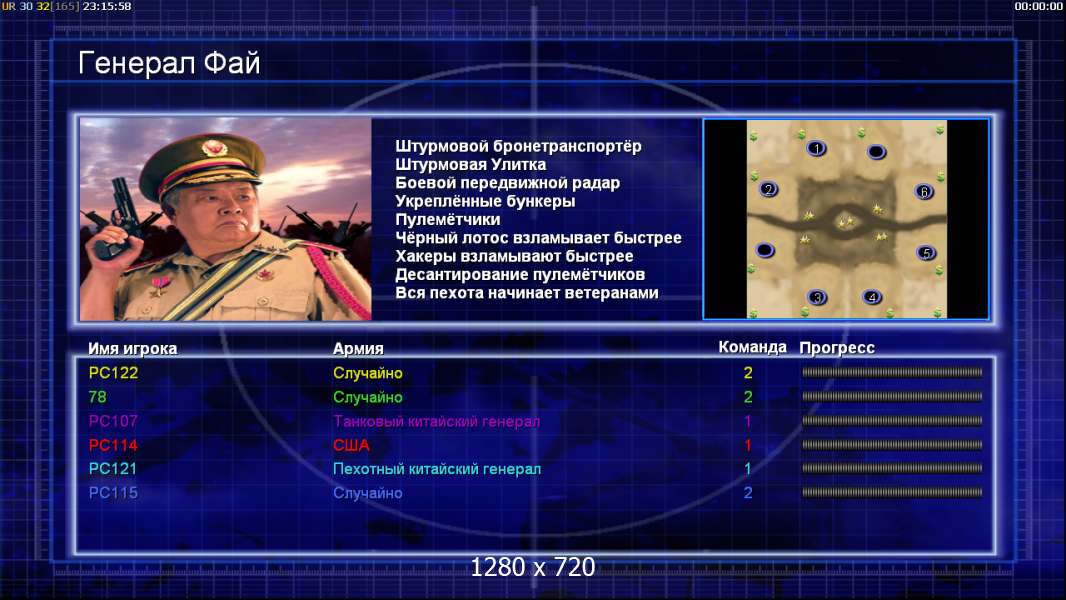 UR 30 32[165] 23:15:58

00:00:00

Генерал Фай

Штурмовой бронетранспортёр
Штурмовая Улитка
Боевой передвижной радар
Укреплённые бункеры
Пулемётчики
Чёрный лотос взламывает быстрее
Хакеры взламывают быстрее
Десантирование пулемётчиков
Вся пехота начинает ветеранами

1
2
6
5
3
4

| Имя игрока | Армия | Команда | Прогресс |
|---|---|---|---|
| PC122 | Случайно | 2 | |
| 78 | Случайно | 2 | |
| PC107 | Танковый китайский генерал | 1 | |
| PC114 | США | 1 | |
| PC121 | Пехотный китайский генерал | 1 | |
| PC115 | Случайно | 2 | |

1280 x 720